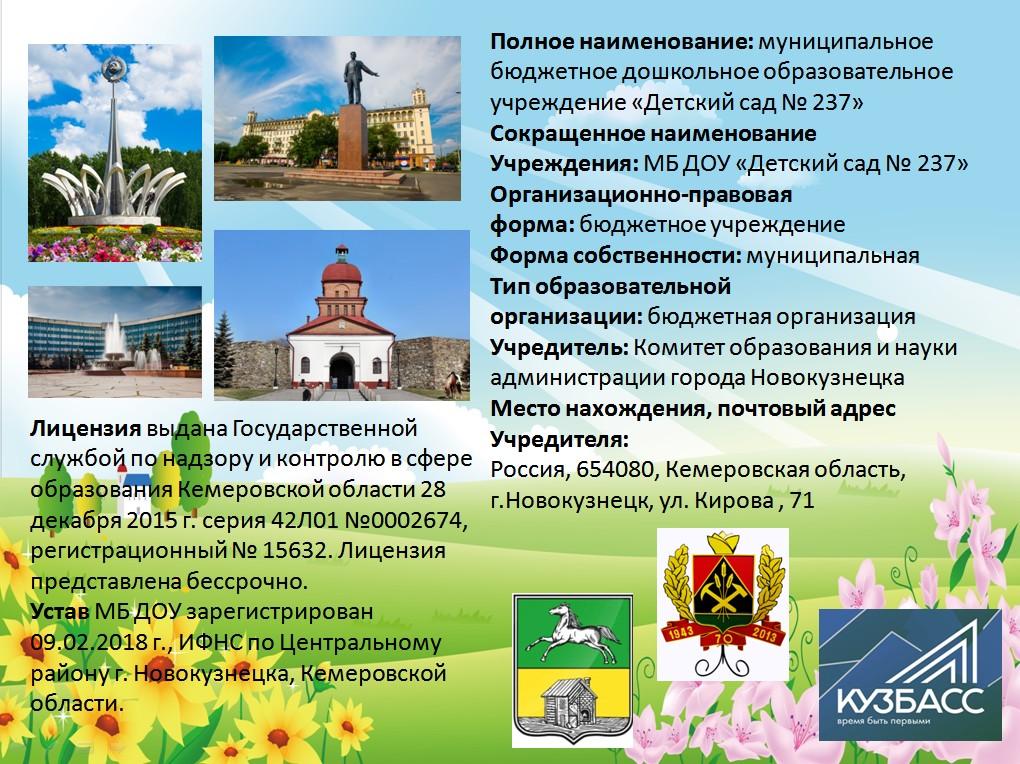 Полное наименование: муниципальное бюджетное дошкольное образовательное учреждение «Детский сад № 237»
Сокращенное наименование Учреждения: МБ ДОУ «Детский сад № 237»
Организационно-правовая форма: бюджетное учреждение
Форма собственности: муниципальная
Тип образовательной организации: бюджетная организация
Учредитель: Комитет образования и науки администрации города Новокузнецка
Место нахождения, почтовый адрес Учредителя:
Россия, 654080, Кемеровская область, г.Новокузнецк, ул. Кирова , 71

Лицензия выдана Государственной службой по надзору и контролю в сфере образования Кемеровской области 28 декабря 2015 г. серия 42Л01 №0002674, регистрационный № 15632. Лицензия представлена бессрочно.
Устав МБ ДОУ зарегистрирован 09.02.2018 г., ИФНС по Центральному району г. Новокузнецка, Кемеровской области.

1943 70 2013

КУЗБАСС
время быть первыми